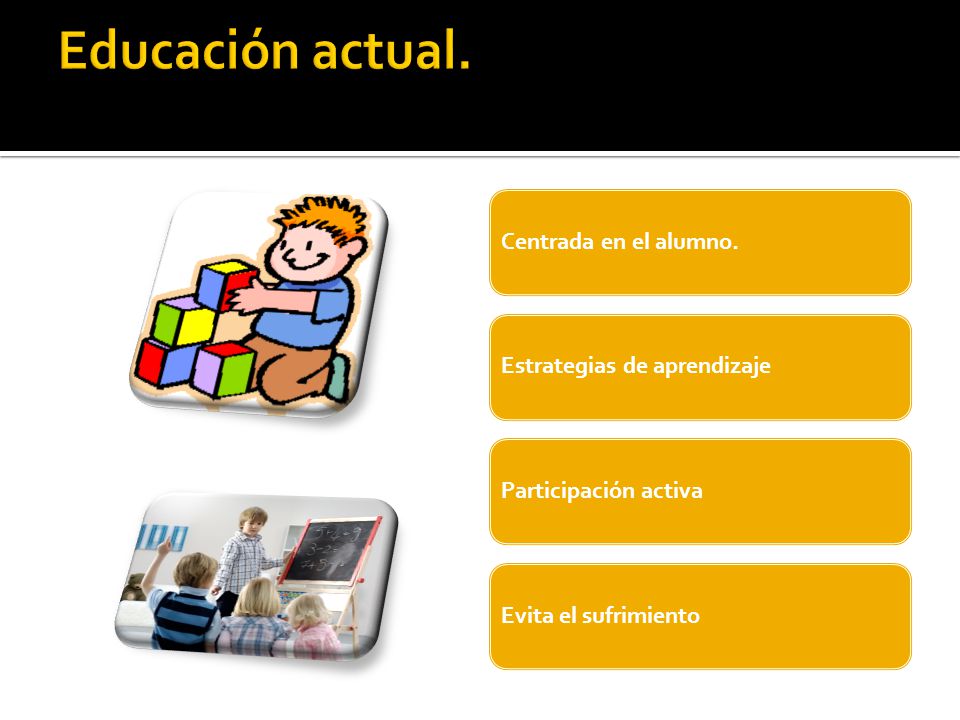 Educación actual.

Centrada en el alumno.

Estrategias de aprendizaje

Participación activa

Evita el sufrimiento